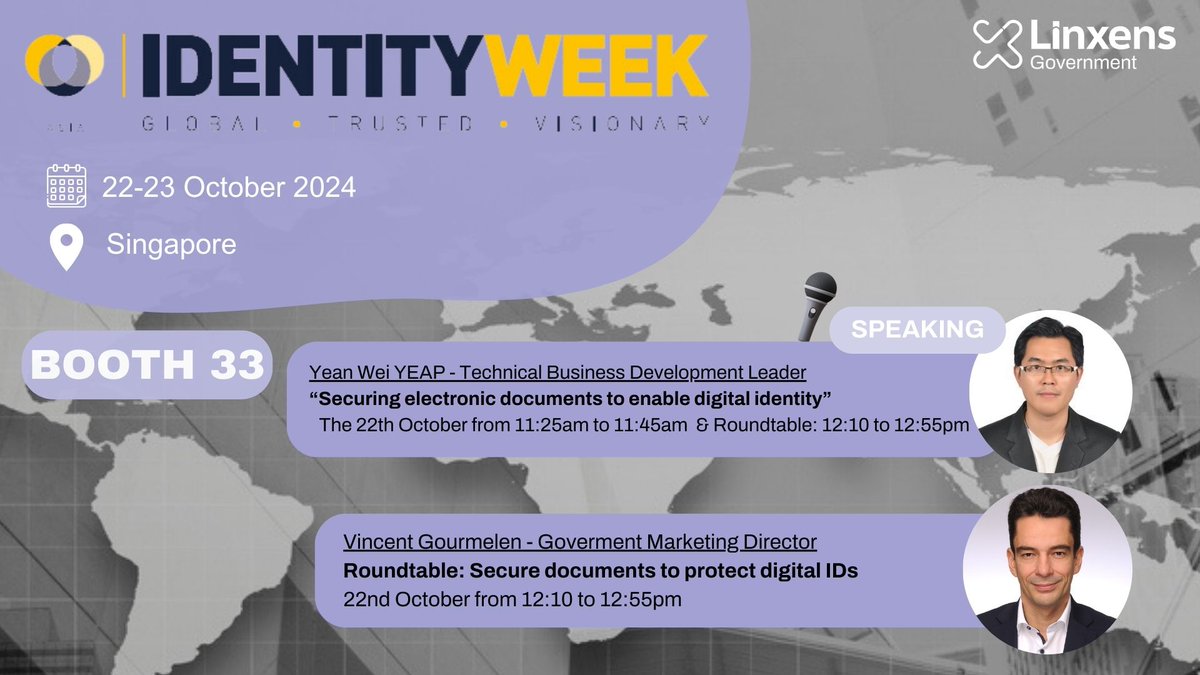 ASIA IDENTITYWEEK
GLOBAL • TRUSTED • VISIONARY

Linxens Government

22-23 October 2024

Singapore

BOOTH 33

SPEAKING

Yean Wei YEAP - Technical Business Development Leader
“Securing electronic documents to enable digital identity”
The 22th October from 11:25am to 11:45am & Roundtable: 12:10 to 12:55pm

Vincent Gourmelen - Goverment Marketing Director
Roundtable: Secure documents to protect digital IDs
22nd October from 12:10 to 12:55pm